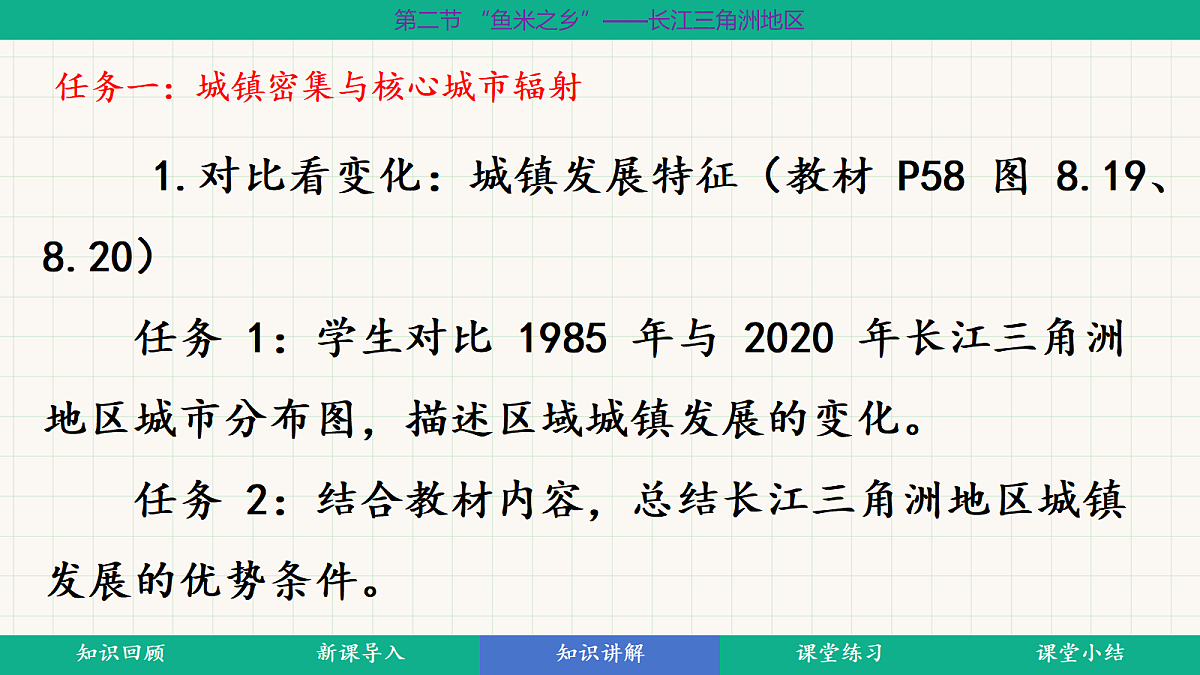 第二节 “鱼米之乡”——长江三角洲地区

任务一：城镇密集与核心城市辐射

1.对比看变化：城镇发展特征（教材 P58 图 8.19、8.20）

任务 1：学生对比 1985 年与 2020 年长江三角洲地区城市分布图，描述区域城镇发展的变化。

任务 2：结合教材内容，总结长江三角洲地区城镇发展的优势条件。

知识回顾　新课导入　知识讲解　课堂练习　课堂小结